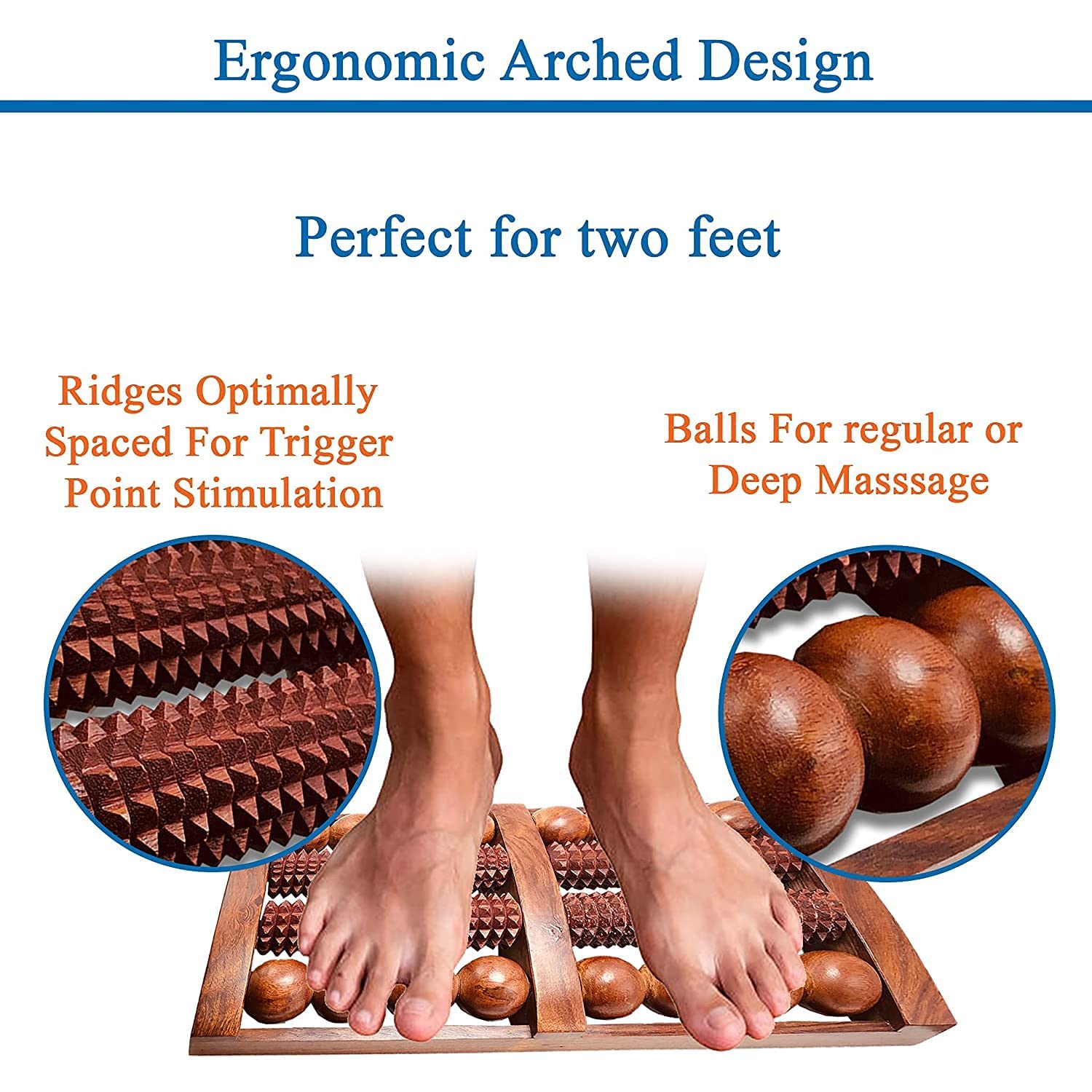 Ergonomic Arched Design

Perfect for two feet

Ridges Optimally Spaced For Trigger Point Stimulation

Balls For regular or Deep Masssage